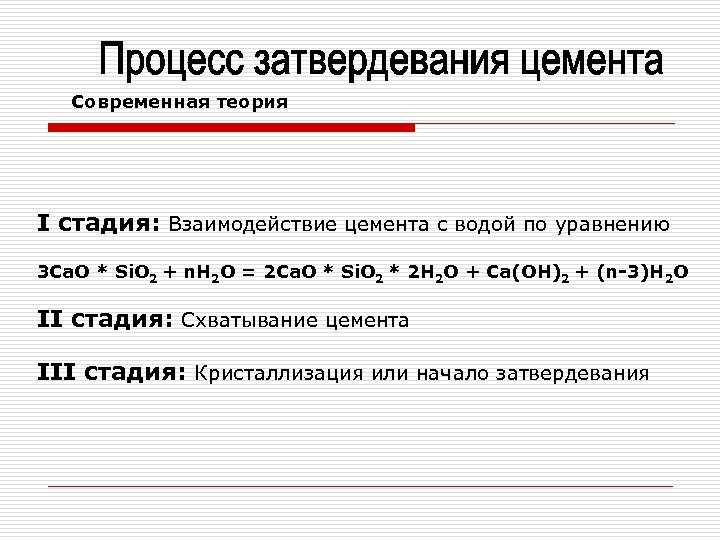 Процесс затвердевания цемента

Современная теория

I стадия: Взаимодействие цемента с водой по уравнению

$3CaO * SiO_2 + nH_2O = 2CaO * SiO_2 * 2H_2O + Ca(OH)_2 + (n-3)H_2O$

II стадия: Схватывание цемента

III стадия: Кристаллизация или начало затвердевания